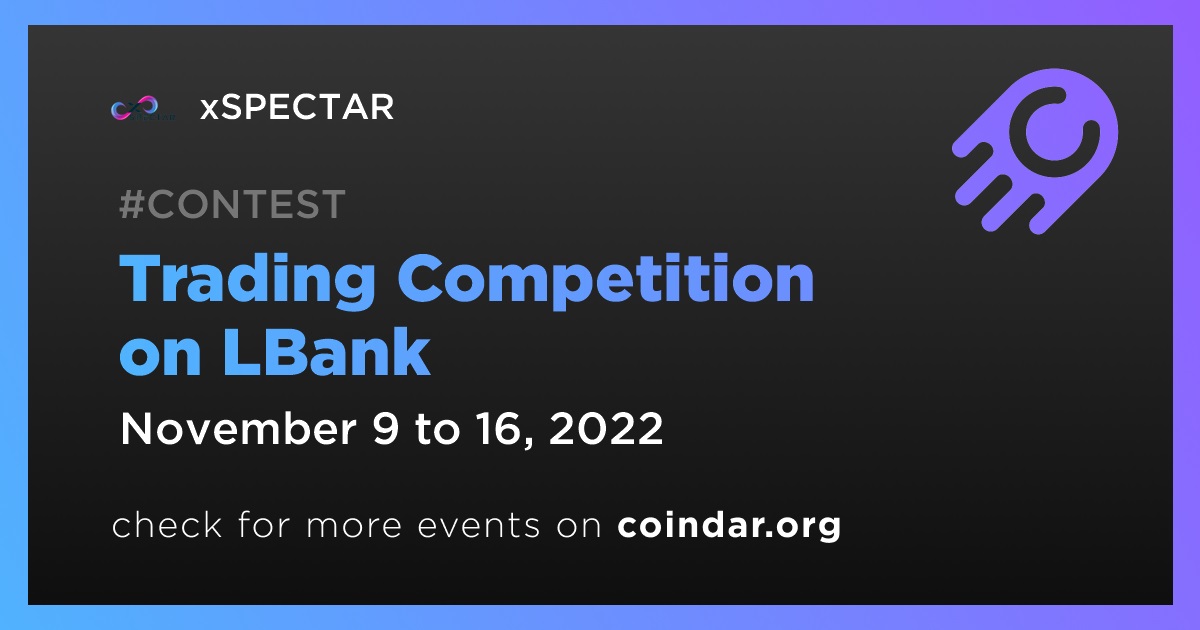 xSPECTAR

#CONTEST

Trading Competition on LBank

November 9 to 16, 2022

check for more events on coindar.org